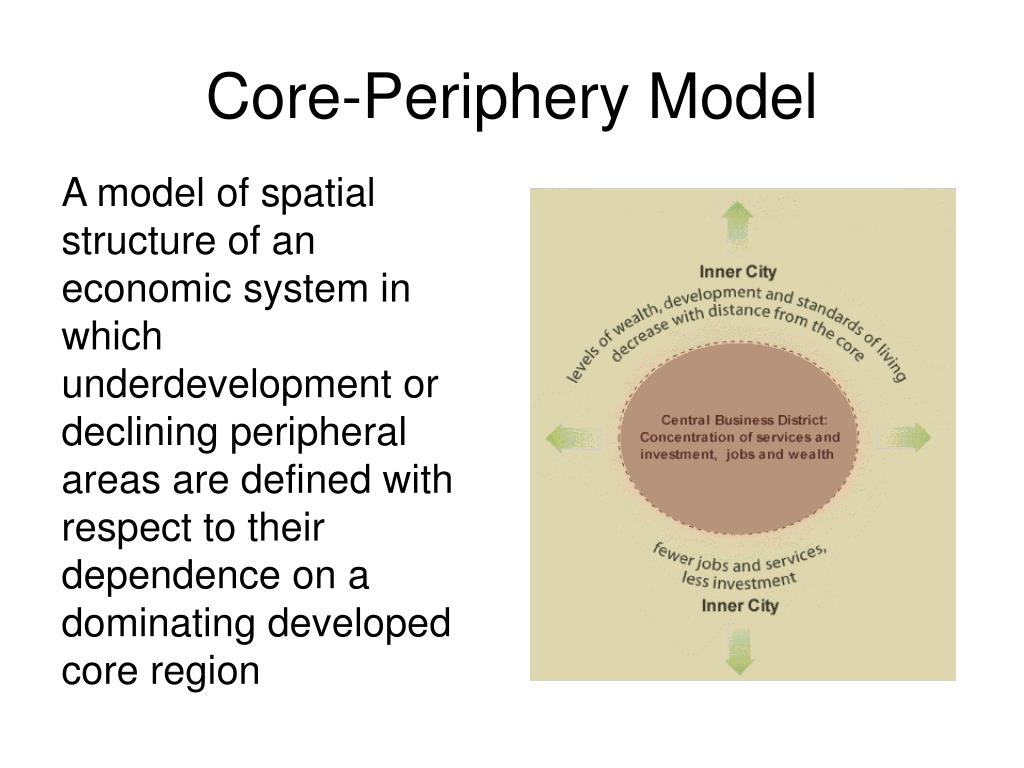 Core-Periphery Model

A model of spatial structure of an economic system in which underdevelopment or declining peripheral areas are defined with respect to their dependence on a dominating developed core region

Inner City

levels of wealth, development and standards of living decrease with distance from the core

Central Business District: Concentration of services and investment, jobs and wealth

fewer jobs and services, less investment

Inner City